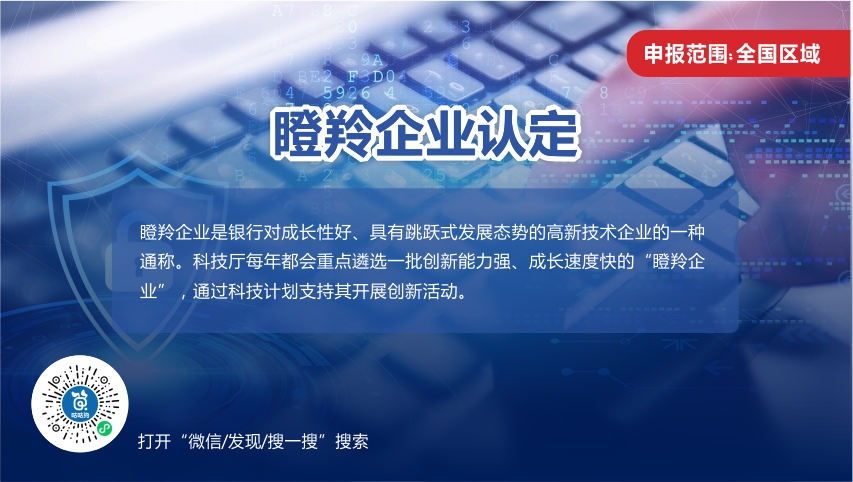 申报范围:全国区域

瞪羚企业认定

瞪羚企业是银行对成长性好、具有跳跃式发展态势的高新技术企业的一种通称。科技厅每年都会重点遴选一批创新能力强、成长速度快的“瞪羚企业”，通过科技计划支持其开展创新活动。

咕咕狗

打开“微信/发现/搜一搜”搜索